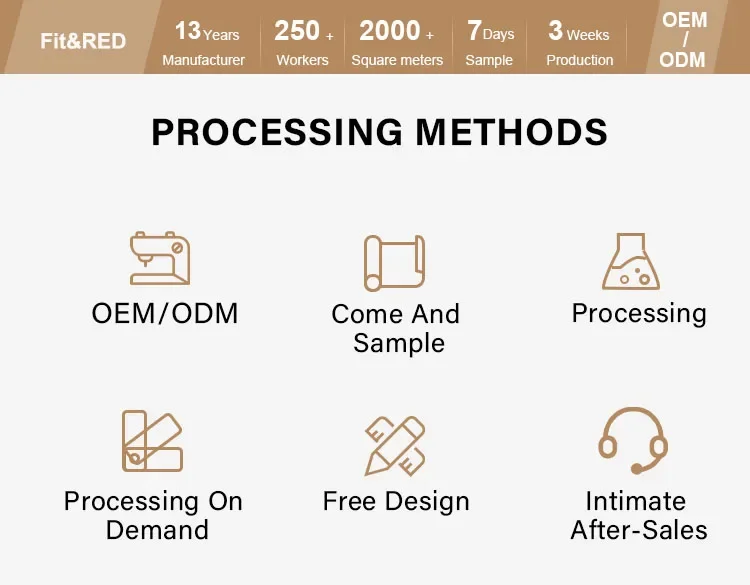 Fit&RED

13 Years
Manufacturer

250 +
Workers

2000 +
Square meters

7 Days
Sample

3 Weeks
Production

OEM
/
ODM

PROCESSING METHODS

OEM/ODM

Come And Sample

Processing

Processing On Demand

Free Design

Intimate After-Sales